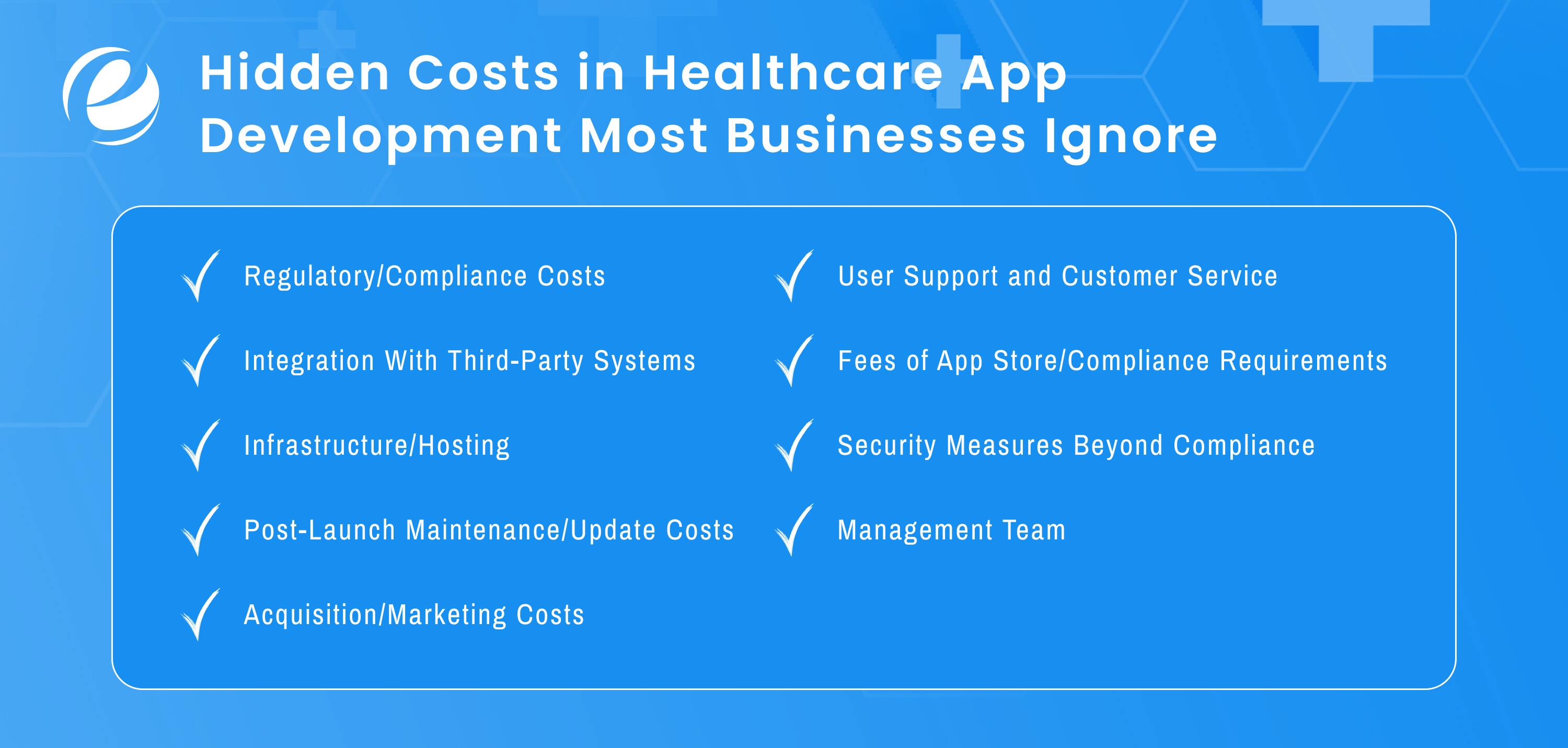 Hidden Costs in Healthcare App Development Most Businesses Ignore

Regulatory/Compliance Costs

Integration With Third-Party Systems

Infrastructure/Hosting

Post-Launch Maintenance/Update Costs

Acquisition/Marketing Costs

User Support and Customer Service

Fees of App Store/Compliance Requirements

Security Measures Beyond Compliance

Management Team